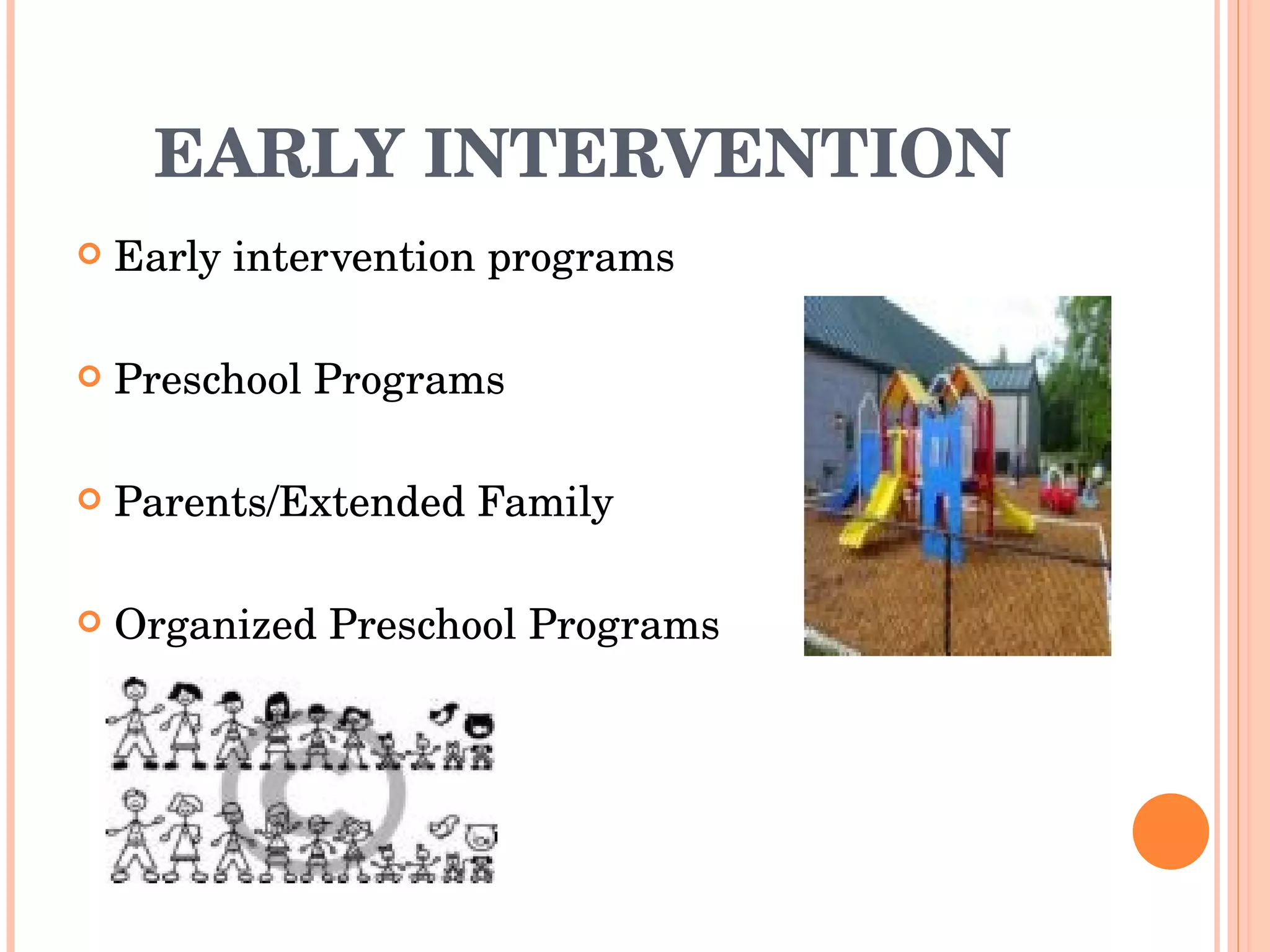 EARLY INTERVENTION

Early intervention programs

Preschool Programs

Parents/Extended Family

Organized Preschool Programs